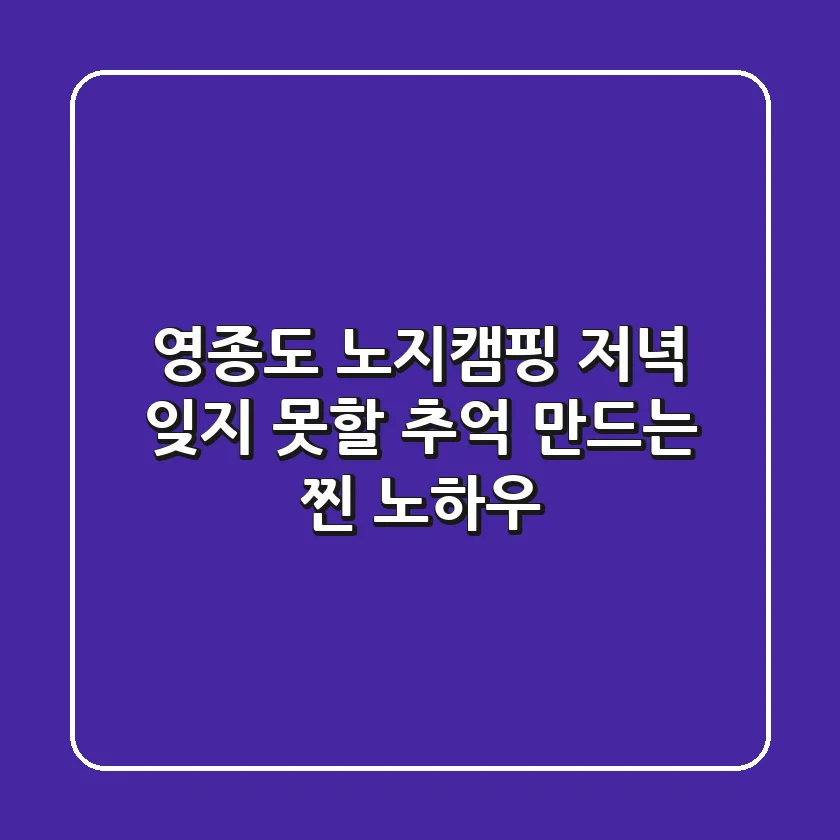 영종도 노지캠핑 저녁
잊지 못할 추억 만드는
찐 노하우